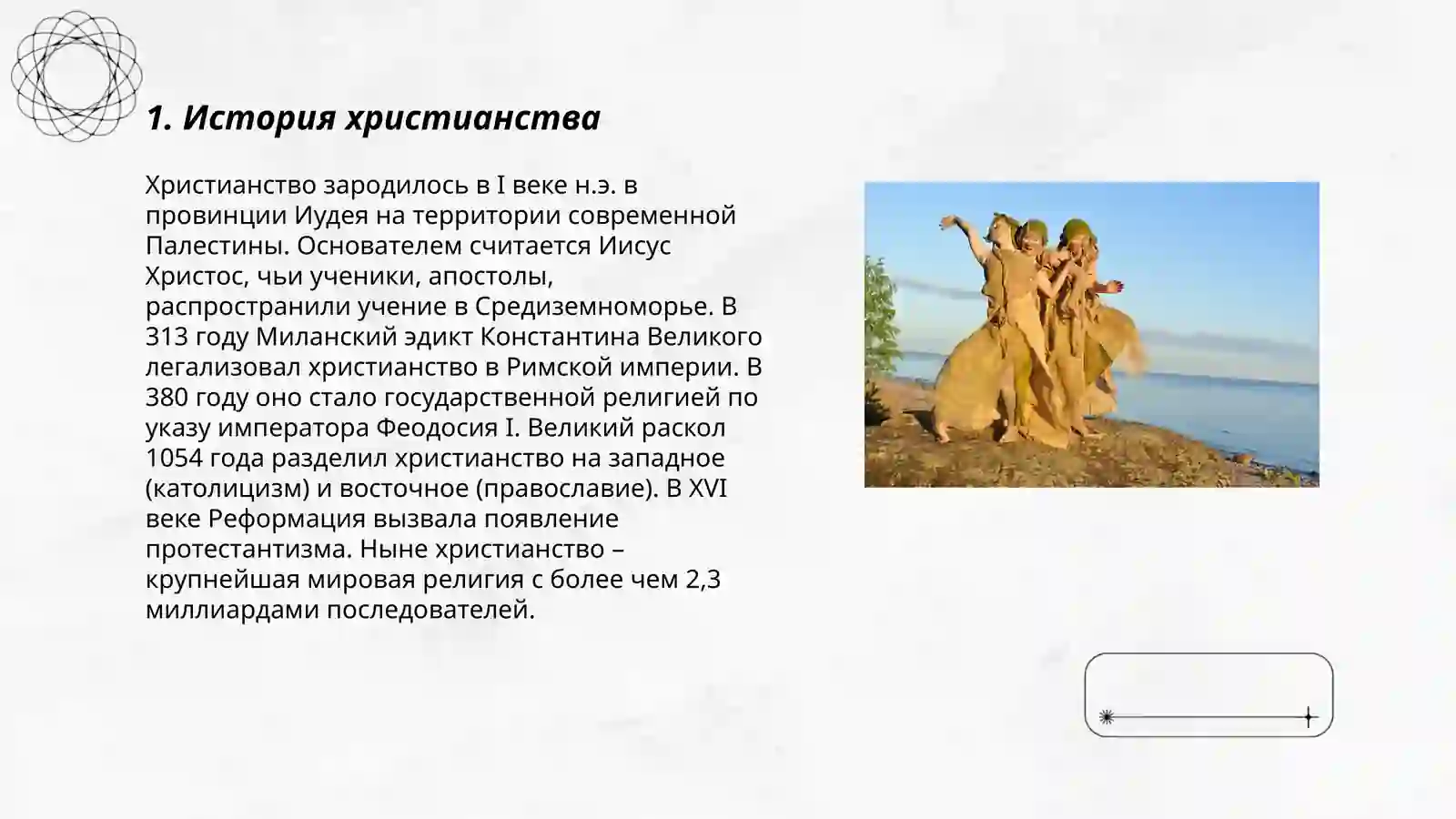 1. История христианства

Христианство зародилось в I веке н.э. в провинции Иудея на территории современной Палестины. Основателем считается Иисус Христос, чьи ученики, апостолы, распространили учение в Средиземноморье. В 313 году Миланский эдикт Константина Великого легализовал христианство в Римской империи. В 380 году оно стало государственной религией по указу императора Феодосия I. Великий раскол 1054 года разделил христианство на западное (католицизм) и восточное (православие). В XVI веке Реформация вызвала появление протестантизма. Ныне христианство – крупнейшая мировая религия с более чем 2,3 миллиардами последователей.